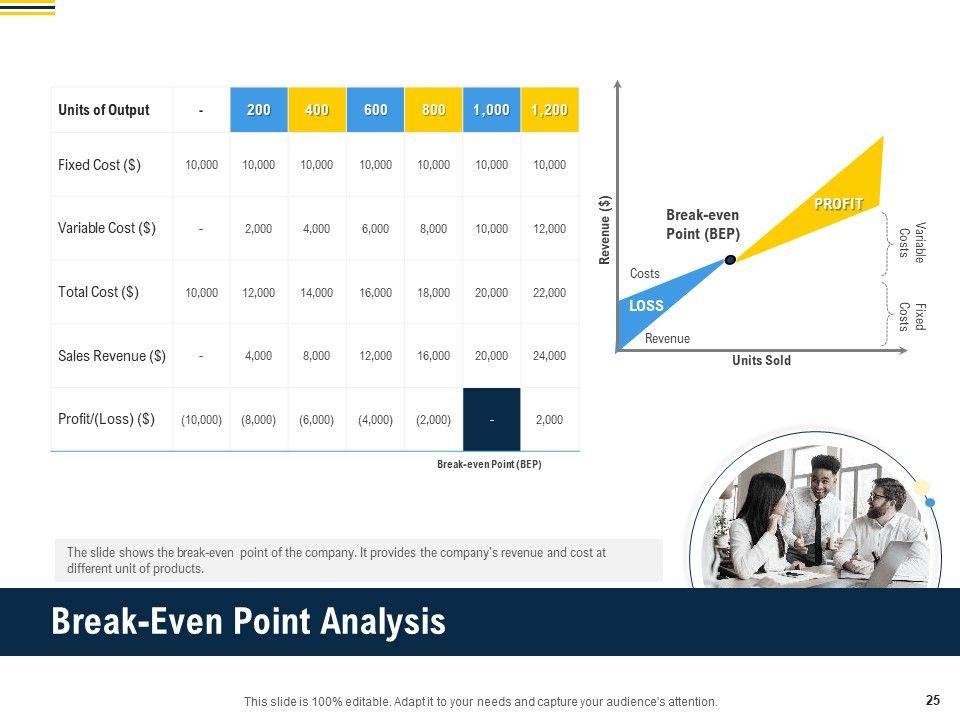 | Units of Output | - | 200 | 400 | 600 | 800 | 1,000 | 1,200 |
|---|---|---|---|---|---|---|---|
| Fixed Cost ($) | 10,000 | 10,000 | 10,000 | 10,000 | 10,000 | 10,000 | 10,000 |
| Variable Cost ($) | - | 2,000 | 4,000 | 6,000 | 8,000 | 10,000 | 12,000 |
| Total Cost ($) | 10,000 | 12,000 | 14,000 | 16,000 | 18,000 | 20,000 | 22,000 |
| Sales Revenue ($) | - | 4,000 | 8,000 | 12,000 | 16,000 | 20,000 | 24,000 |
| Profit/(Loss) ($) | (10,000) | (8,000) | (6,000) | (4,000) | (2,000) | - | 2,000 |

Break-even Point (BEP)

Revenue ($)
Break-even Point (BEP)
PROFIT
Costs
LOSS
Revenue
Units Sold
Variable Costs
Fixed Costs

The slide shows the break-even point of the company. It provides the company's revenue and cost at different unit of products.

Break-Even Point Analysis

This slide is 100% editable. Adapt it to your needs and capture your audience's attention.

25